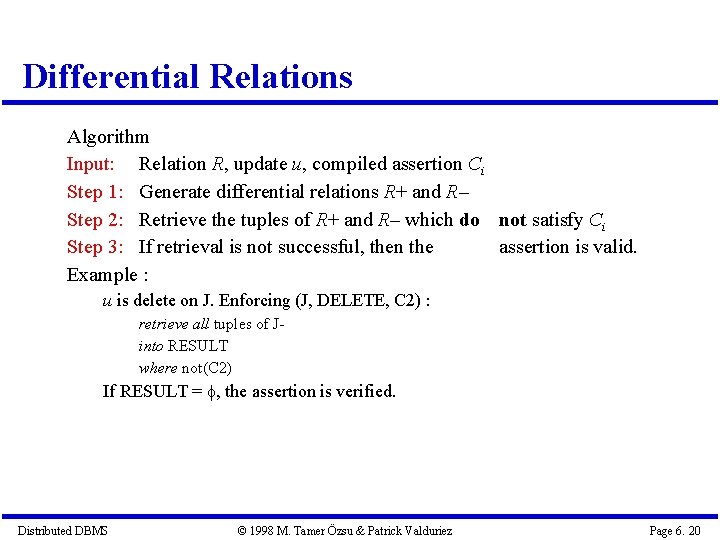 Differential Relations

Algorithm

Input: Relation $R$, update $u$, compiled assertion $C_i$

Step 1: Generate differential relations $R+$ and $R-$

Step 2: Retrieve the tuples of $R+$ and $R-$ which do not satisfy $C_i$

Step 3: If retrieval is not successful, then the assertion is valid.

Example :

$u$ is delete on J. Enforcing (J, DELETE, C2) :

retrieve all tuples of J-

into RESULT

where not(C2)

If RESULT = $\phi$, the assertion is verified.

Distributed DBMS © 1998 M. Tamer Özsu & Patrick Valduriez Page 6. 20